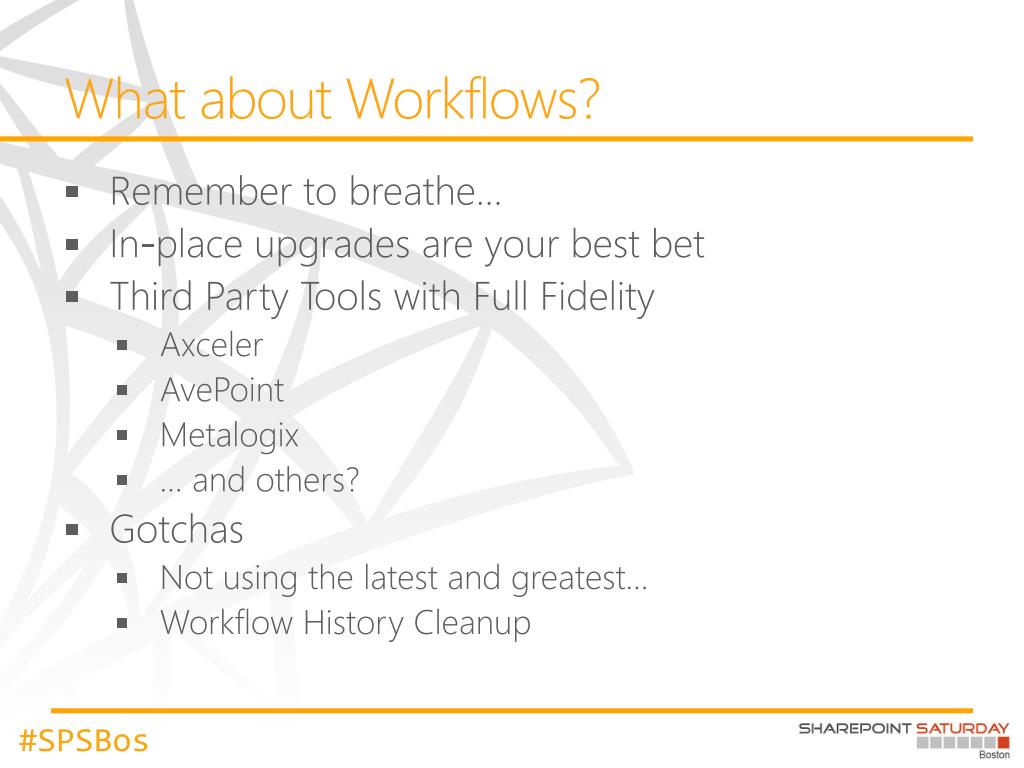 What about Workflows?

- Remember to breathe…
- In-place upgrades are your best bet
- Third Party Tools with Full Fidelity
  - Axceler
  - AvePoint
  - Metalogix
  - … and others?
- Gotchas
  - Not using the latest and greatest…
  - Workflow History Cleanup

#SPSBos

SHAREPOINT SATURDAY
Boston